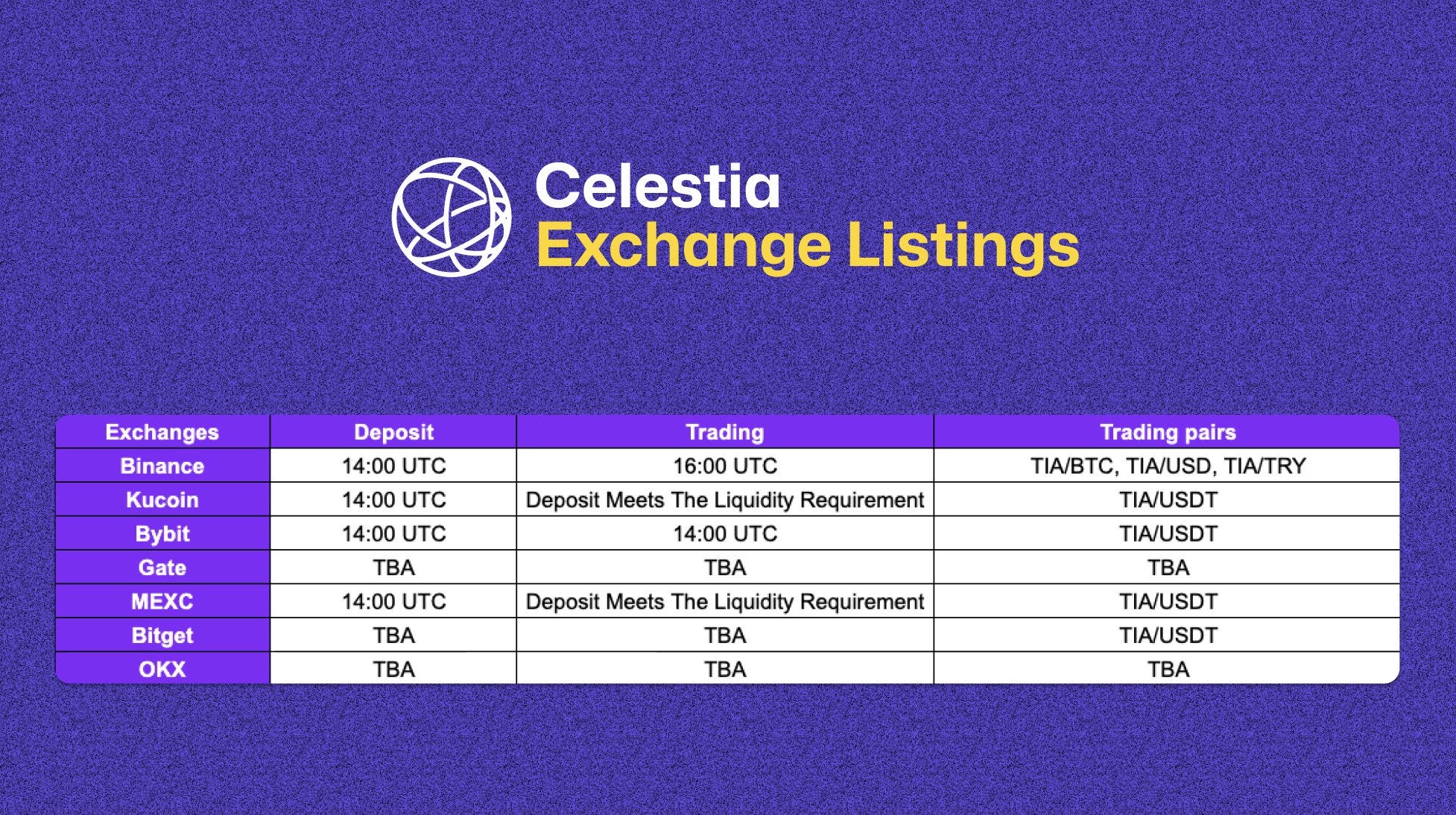 Celestia
Exchange Listings

| Exchanges | Deposit | Trading | Trading pairs |
|---|---|---|---|
| Binance | 14:00 UTC | 16:00 UTC | TIA/BTC, TIA/USD, TIA/TRY |
| Kucoin | 14:00 UTC | Deposit Meets The Liquidity Requirement | TIA/USDT |
| Bybit | 14:00 UTC | 14:00 UTC | TIA/USDT |
| Gate | TBA | TBA | TBA |
| MEXC | 14:00 UTC | Deposit Meets The Liquidity Requirement | TIA/USDT |
| Bitget | TBA | TBA | TIA/USDT |
| OKX | TBA | TBA | TBA |